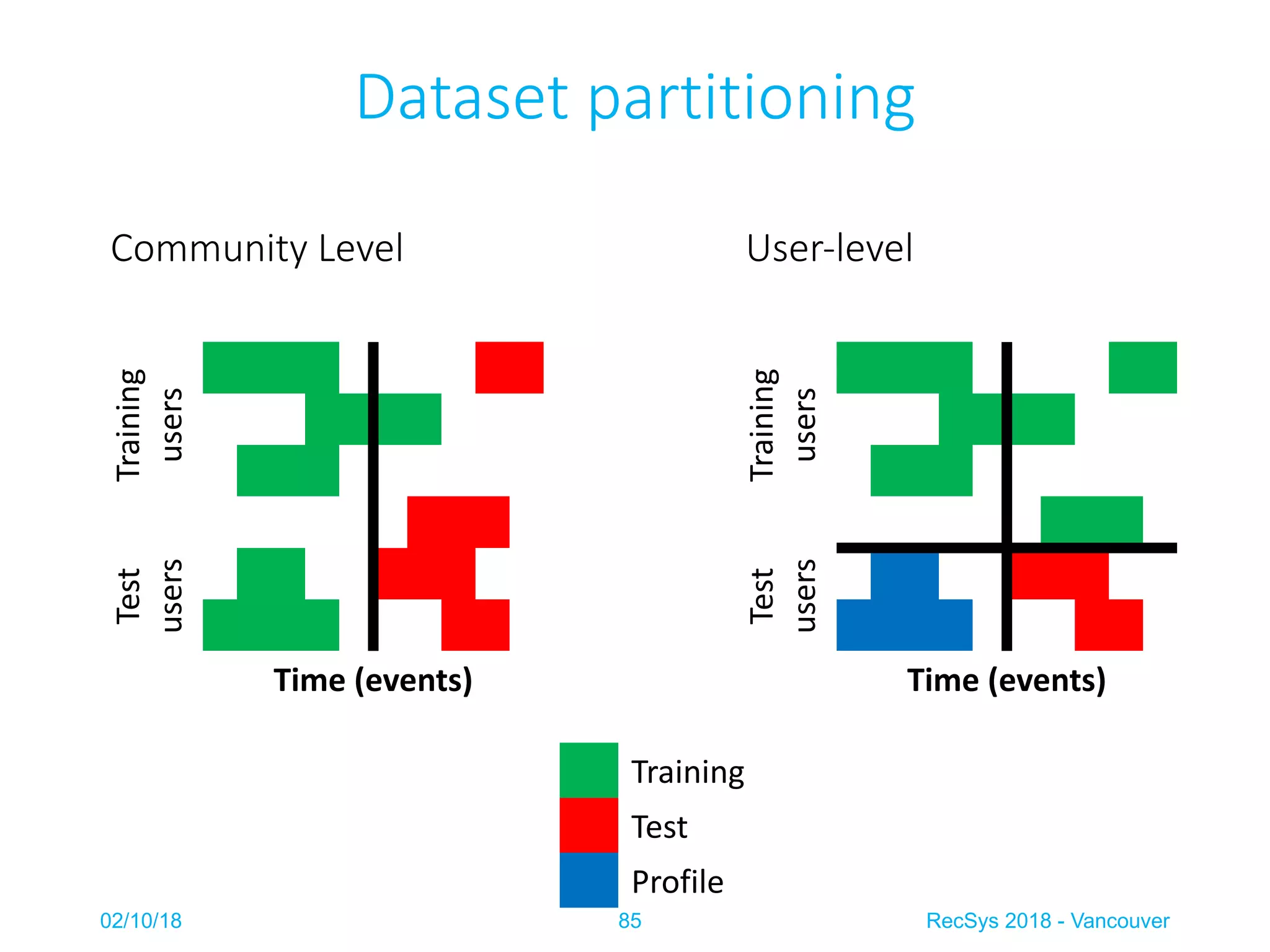 Dataset partitioning

Community Level

Training users

Test users

Time (events)

User-level

Training users

Test users

Time (events)

Training
Test
Profile

02/10/18
85
RecSys 2018 - Vancouver